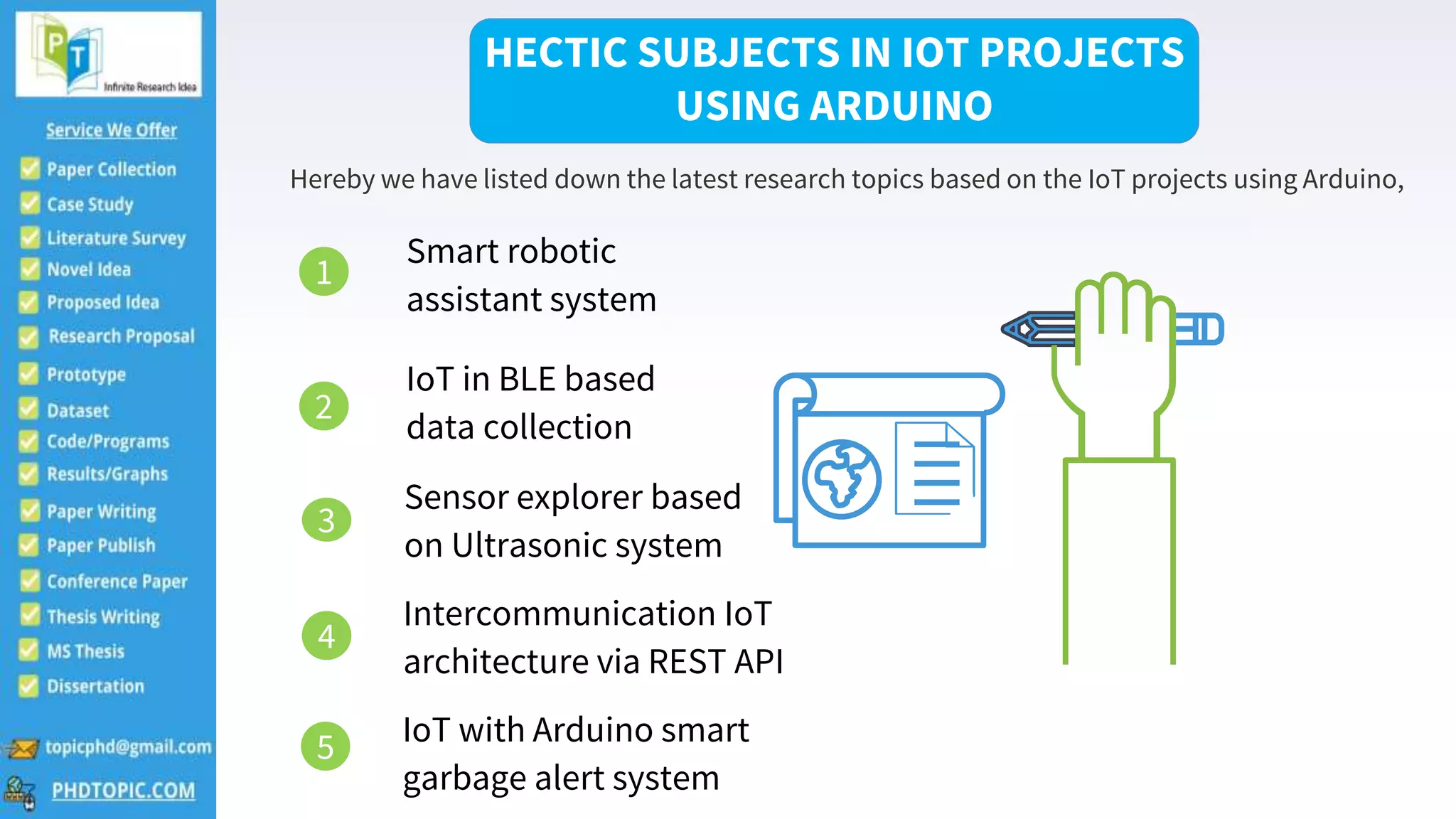 PT
Infinite Research Idea

Service We Offer
Paper Collection
Case Study
Literature Survey
Novel Idea
Proposed Idea
Research Proposal
Prototype
Dataset
Code/Programs
Results/Graphs
Paper Writing
Paper Publish
Conference Paper
Thesis Writing
MS Thesis
Dissertation

topicphd@gmail.com
PHDTOPIC.COM

HECTIC SUBJECTS IN IOT PROJECTS USING ARDUINO

Hereby we have listed down the latest research topics based on the IoT projects using Arduino,

1 Smart robotic assistant system

2 IoT in BLE based data collection

3 Sensor explorer based on Ultrasonic system

4 Intercommunication IoT architecture via REST API

5 IoT with Arduino smart garbage alert system